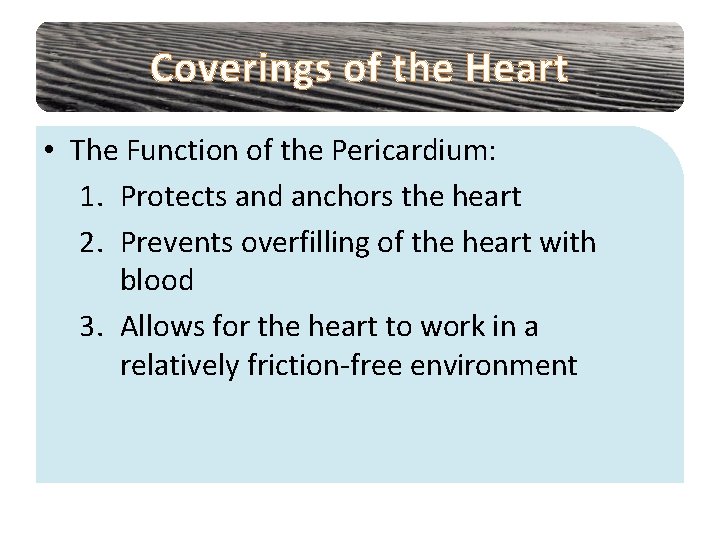 Coverings of the Heart

• The Function of the Pericardium:
1. Protects and anchors the heart
2. Prevents overfilling of the heart with blood
3. Allows for the heart to work in a relatively friction-free environment